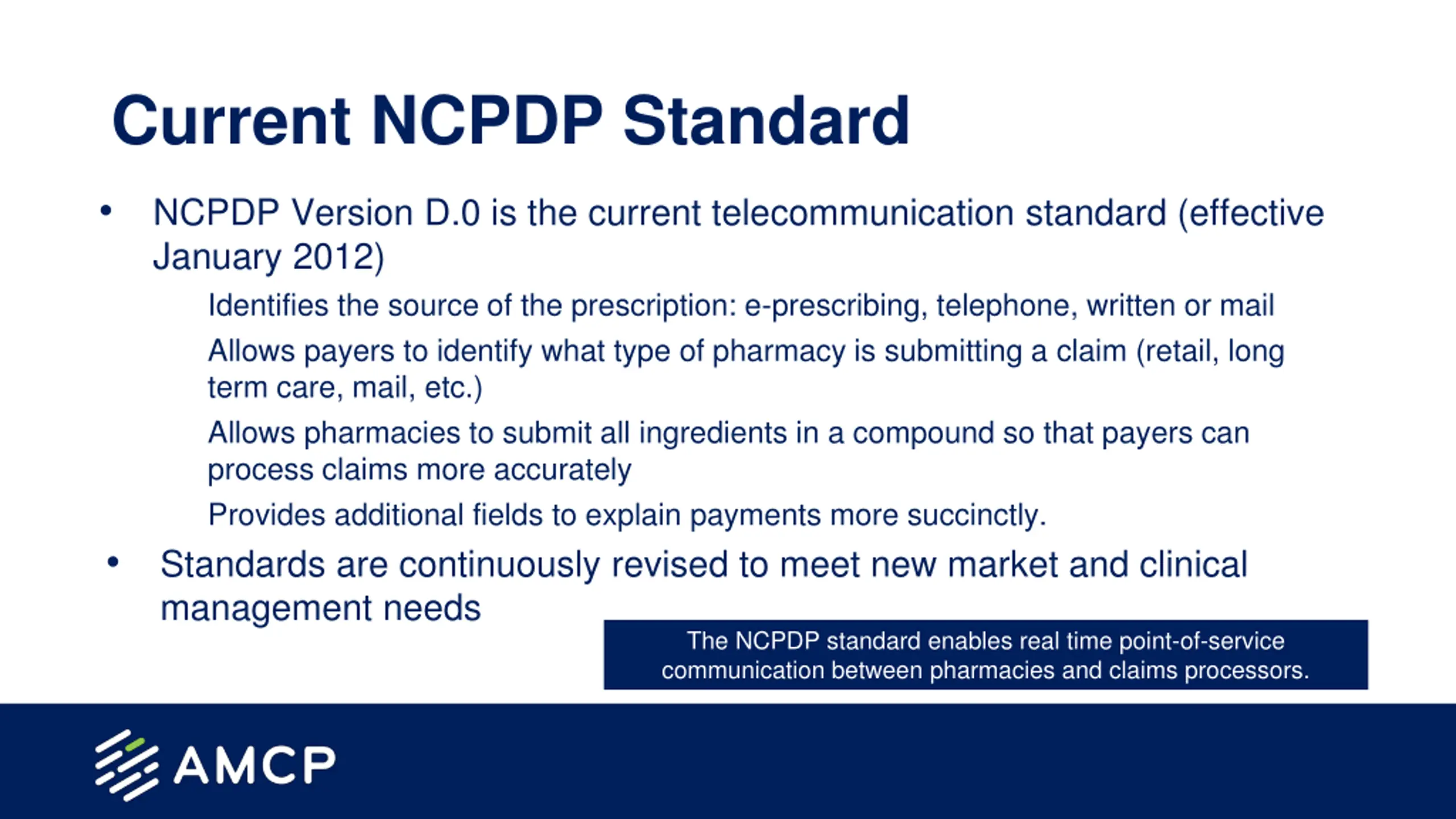 Current NCPDP Standard

• NCPDP Version D.0 is the current telecommunication standard (effective January 2012)

Identifies the source of the prescription: e-prescribing, telephone, written or mail

Allows payers to identify what type of pharmacy is submitting a claim (retail, long term care, mail, etc.)

Allows pharmacies to submit all ingredients in a compound so that payers can process claims more accurately

Provides additional fields to explain payments more succinctly.

• Standards are continuously revised to meet new market and clinical management needs

The NCPDP standard enables real time point-of-service communication between pharmacies and claims processors.

AMCP